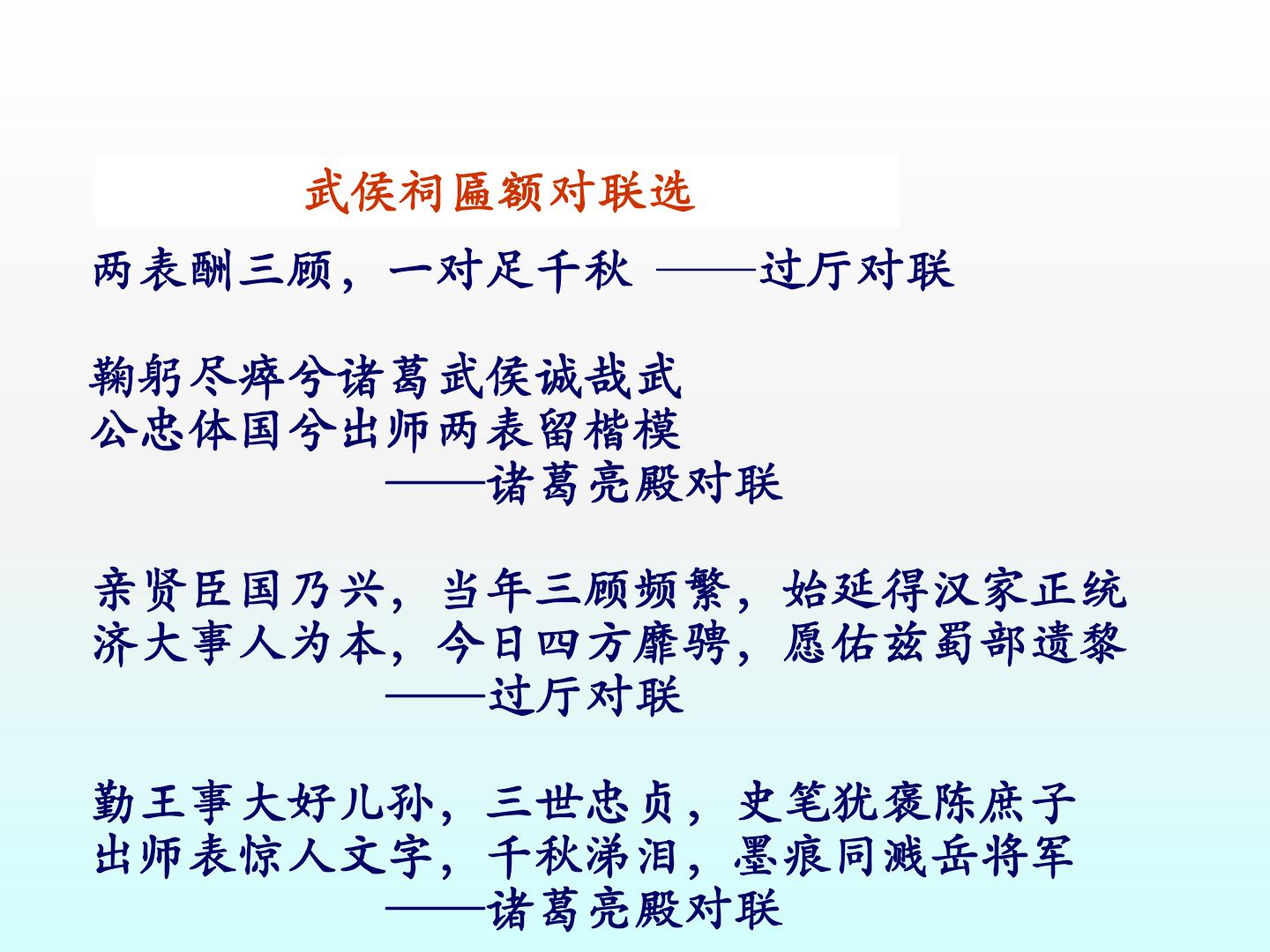 武侯祠匾额对联选

两表酬三顾，一对足千秋 ——过厅对联

鞠躬尽瘁兮诸葛武侯诚哉武
公忠体国兮出师两表留楷模
——诸葛亮殿对联

亲贤臣国乃兴，当年三顾频繁，始延得汉家正统
济大事人为本，今日四方靡骋，愿佑兹蜀部遗黎
——过厅对联

勤王事大好儿孙，三世忠贞，史笔犹褒陈庶子
出师表惊人文字，千秋涕泪，墨痕同溅岳将军
——诸葛亮殿对联